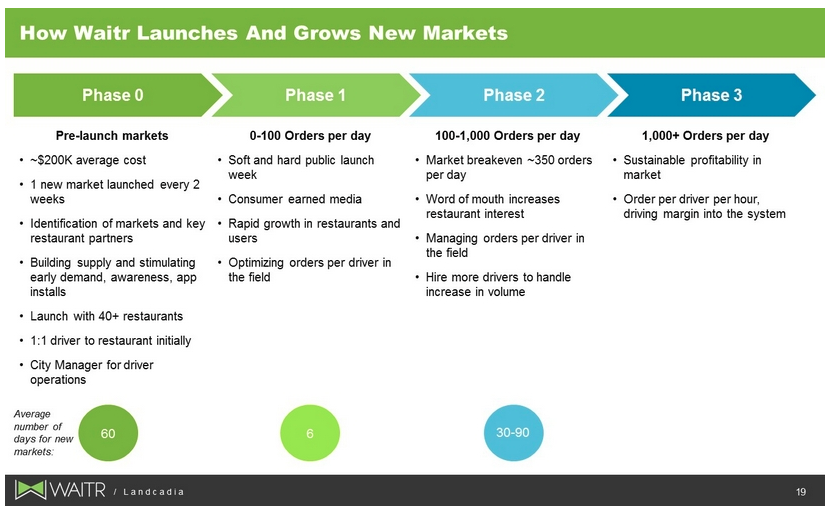 How Waitr Launches And Grows New Markets

Phase 0

Pre-launch markets

• ~$200K average cost
• 1 new market launched every 2 weeks
• Identification of markets and key restaurant partners
• Building supply and stimulating early demand, awareness, app installs
• Launch with 40+ restaurants
• 1:1 driver to restaurant initially
• City Manager for driver operations

Phase 1

0-100 Orders per day

• Soft and hard public launch week
• Consumer earned media
• Rapid growth in restaurants and users
• Optimizing orders per driver in the field

Phase 2

100-1,000 Orders per day

• Market breakeven ~350 orders per day
• Word of mouth increases restaurant interest
• Managing orders per driver in the field
• Hire more drivers to handle increase in volume

Phase 3

1,000+ Orders per day

• Sustainable profitability in market
• Order per driver per hour, driving margin into the system

Average number of days for new markets:

60

6

30-90

WAITR / Landcadia

19